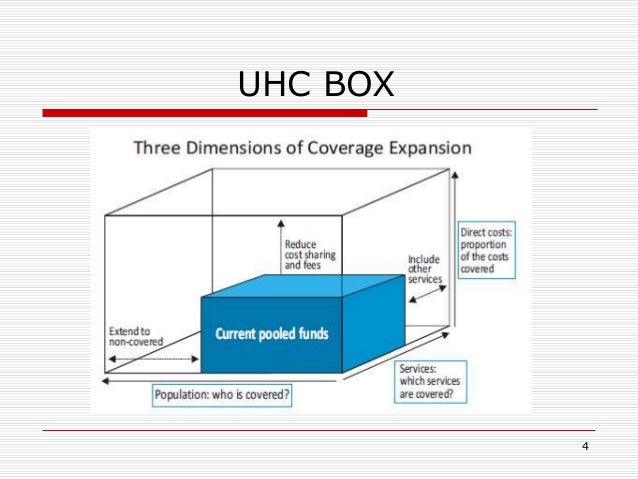 UHC BOX

Three Dimensions of Coverage Expansion

Reduce cost sharing and fees

Include other services

Direct costs: proportion of the costs covered

Extend to non-covered

Current pooled funds

Population: who is covered?

Services: which services are covered?

4